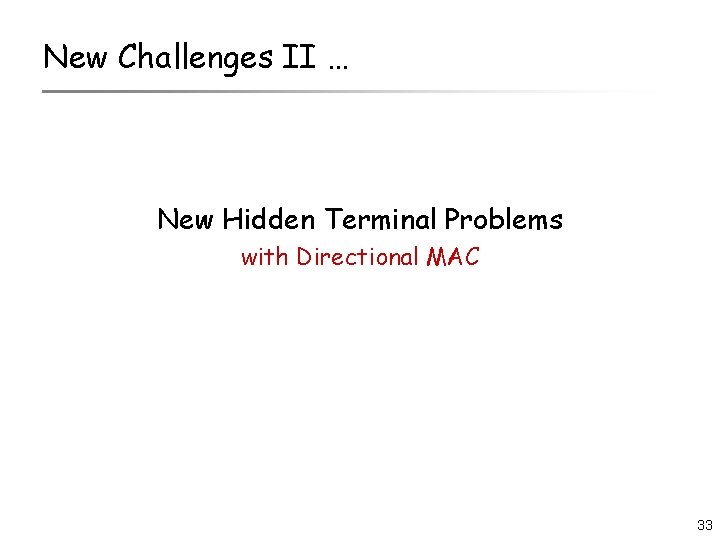 New Challenges II …

New Hidden Terminal Problems
with Directional MAC

33